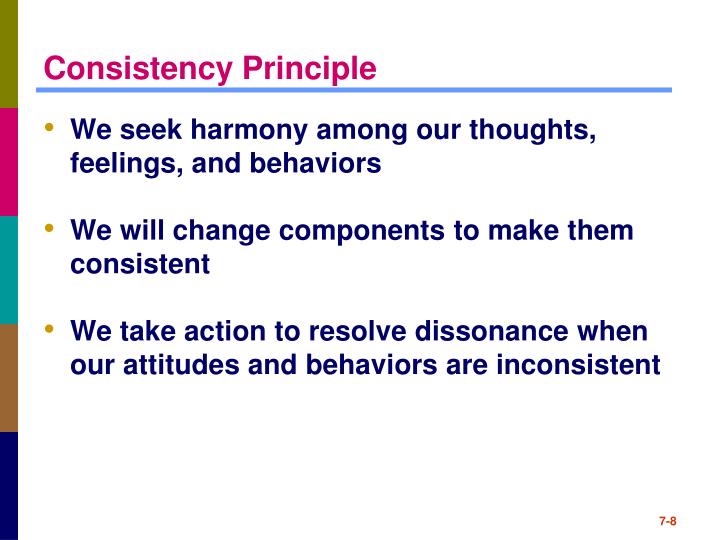 Consistency Principle

• We seek harmony among our thoughts, feelings, and behaviors

• We will change components to make them consistent

• We take action to resolve dissonance when our attitudes and behaviors are inconsistent

7-8